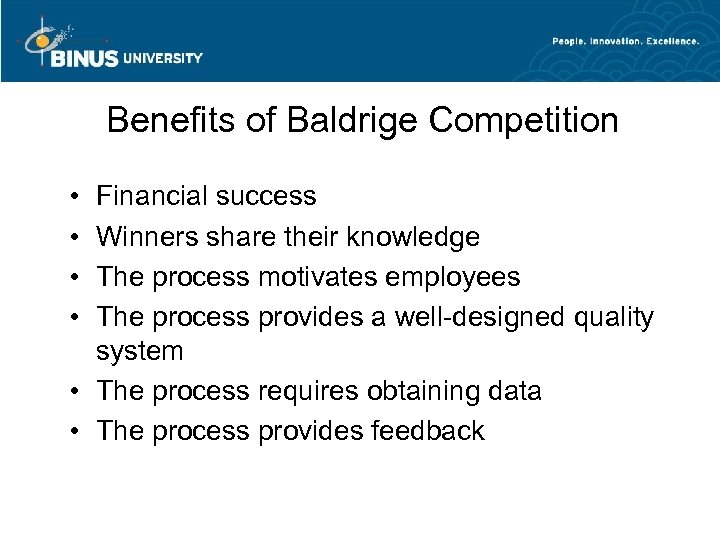 BINUS UNIVERSITY

People. Innovation. Excellence.

Benefits of Baldrige Competition

• Financial success
• Winners share their knowledge
• The process motivates employees
• The process provides a well-designed quality system
• The process requires obtaining data
• The process provides feedback